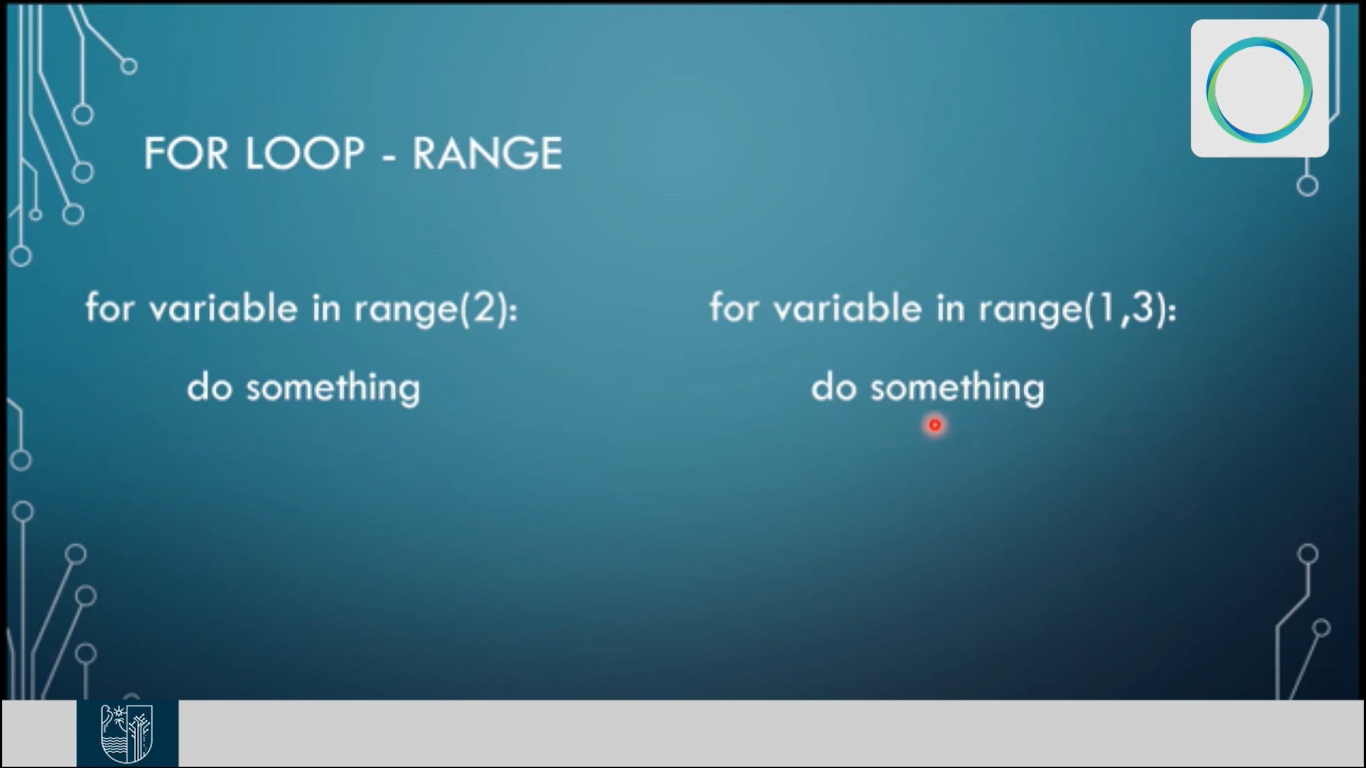 FOR LOOP - RANGE

for variable in range(2):

do something

for variable in range(1,3):

do something